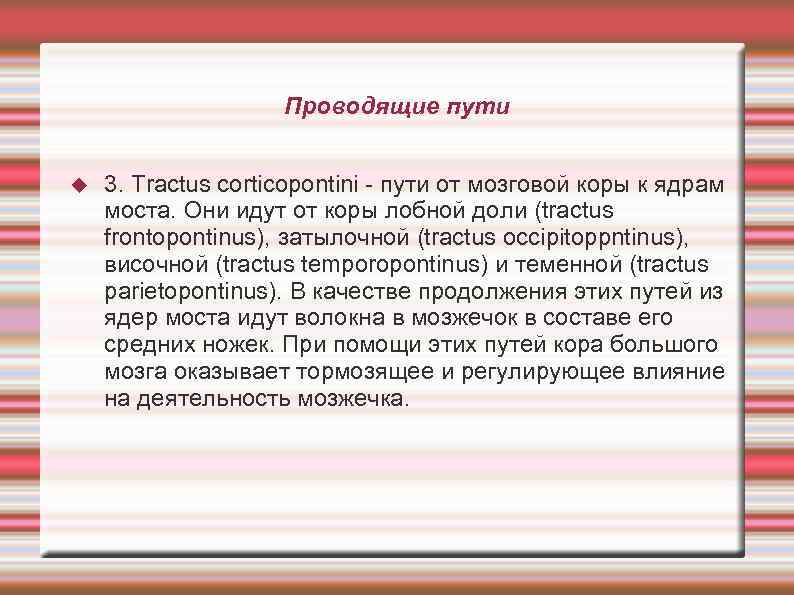 Проводящие пути

3. Tractus corticopontini - пути от мозговой коры к ядрам моста. Они идут от коры лобной доли (tractus frontopontinus), затылочной (tractus occipitoppntinus), височной (tractus temporopontinus) и теменной (tractus parietopontinus). В качестве продолжения этих путей из ядер моста идут волокна в мозжечок в составе его средних ножек. При помощи этих путей кора большого мозга оказывает тормозящее и регулирующее влияние на деятельность мозжечка.